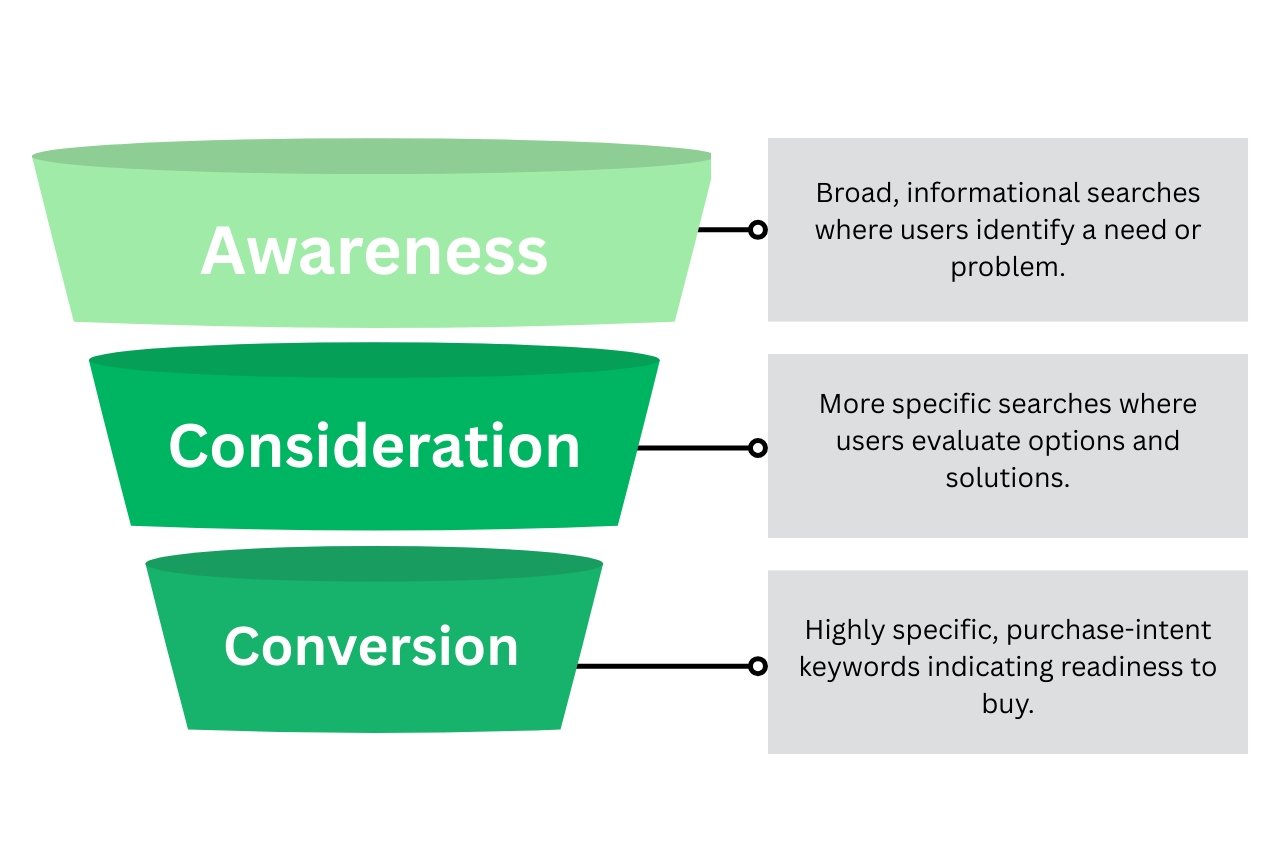 Awareness

Broad, informational searches where users identify a need or problem.

Consideration

More specific searches where users evaluate options and solutions.

Conversion

Highly specific, purchase-intent keywords indicating readiness to buy.